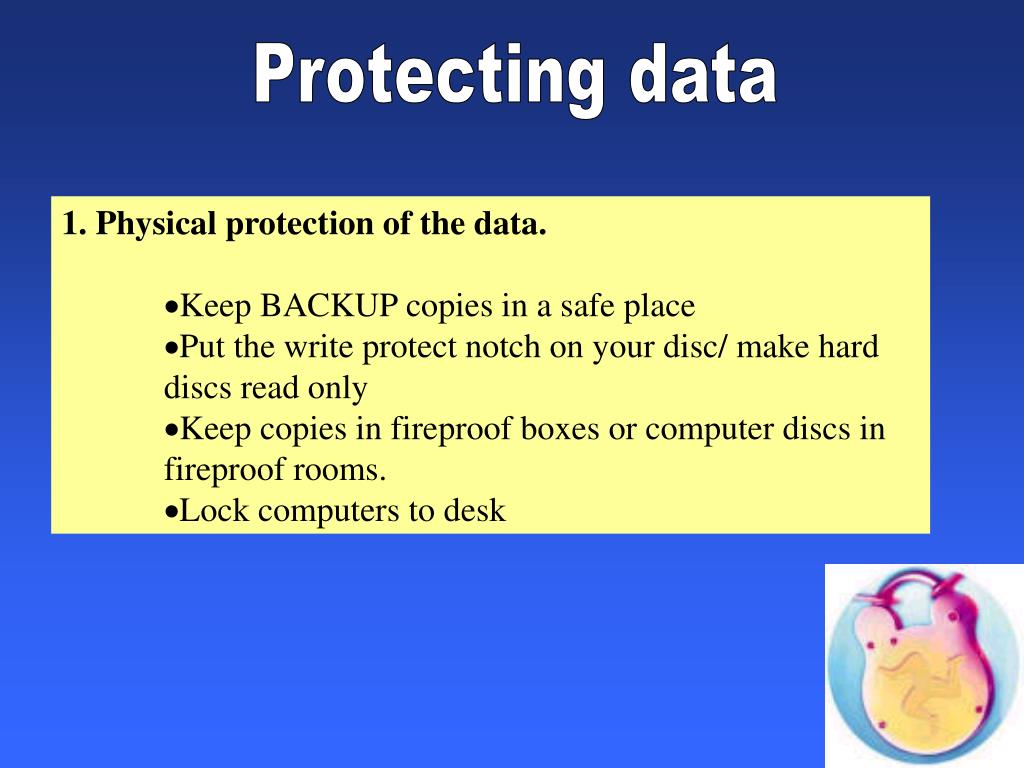 Protecting data

1. Physical protection of the data.

•Keep BACKUP copies in a safe place
•Put the write protect notch on your disc/ make hard discs read only
•Keep copies in fireproof boxes or computer discs in fireproof rooms.
•Lock computers to desk